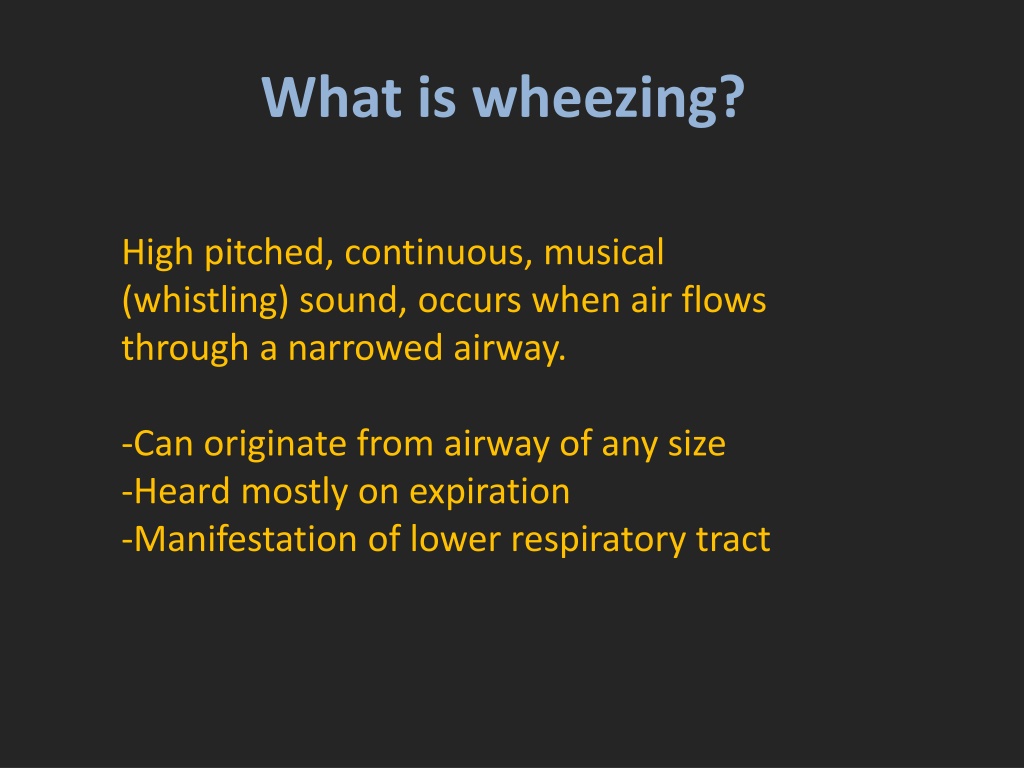 What is wheezing?

High pitched, continuous, musical (whistling) sound, occurs when air flows through a narrowed airway.

-Can originate from airway of any size
-Heard mostly on expiration
-Manifestation of lower respiratory tract